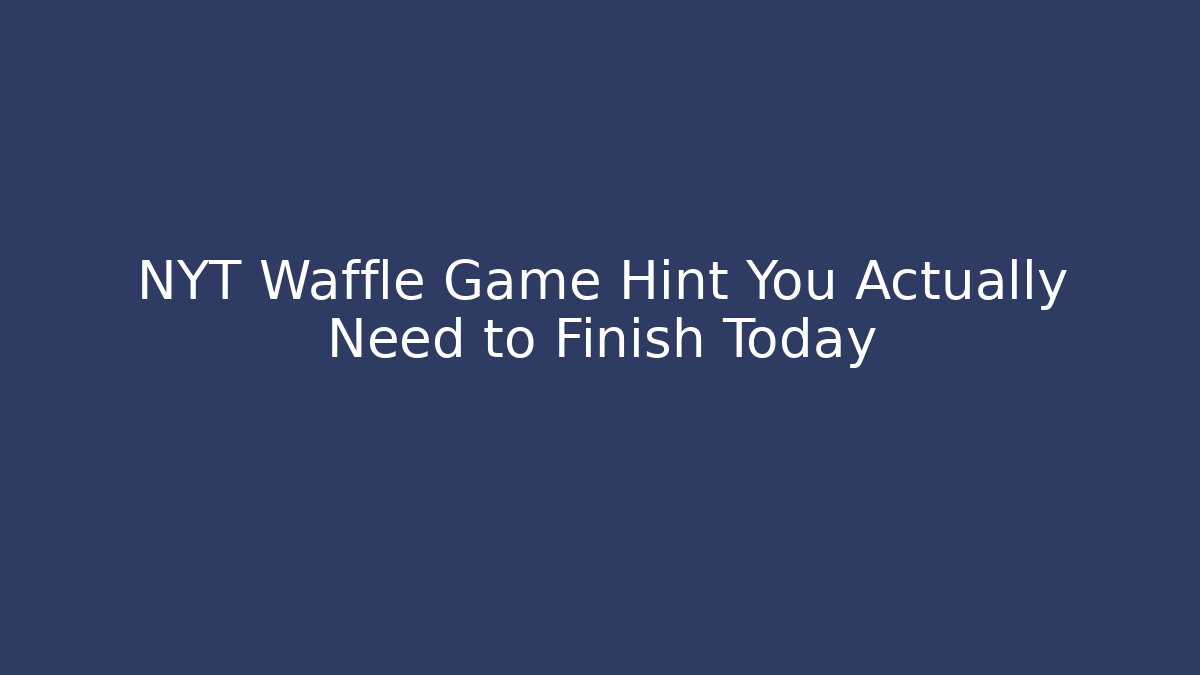 NYT Waffle Game Hint You Actually Need to Finish Today